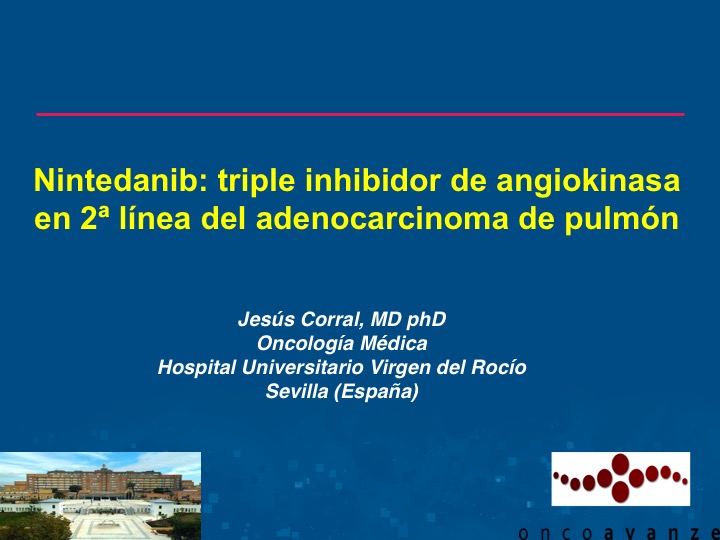 Nintedanib: triple inhibidor de angiokinasa en 2ª línea del adenocarcinoma de pulmón

Jesús Corral, MD phD
Oncología Médica
Hospital Universitario Virgen del Rocío
Sevilla (España)

oncoavanze